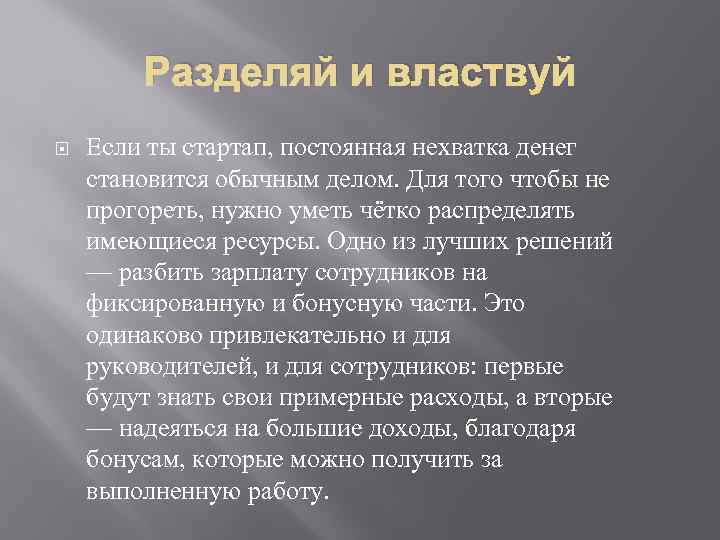 Разделяй и властвуй

Если ты стартап, постоянная нехватка денег становится обычным делом. Для того чтобы не прогореть, нужно уметь чётко распределять имеющиеся ресурсы. Одно из лучших решений — разбить зарплату сотрудников на фиксированную и бонусную части. Это одинаково привлекательно и для руководителей, и для сотрудников: первые будут знать свои примерные расходы, а вторые — надеяться на большие доходы, благодаря бонусам, которые можно получить за выполненную работу.